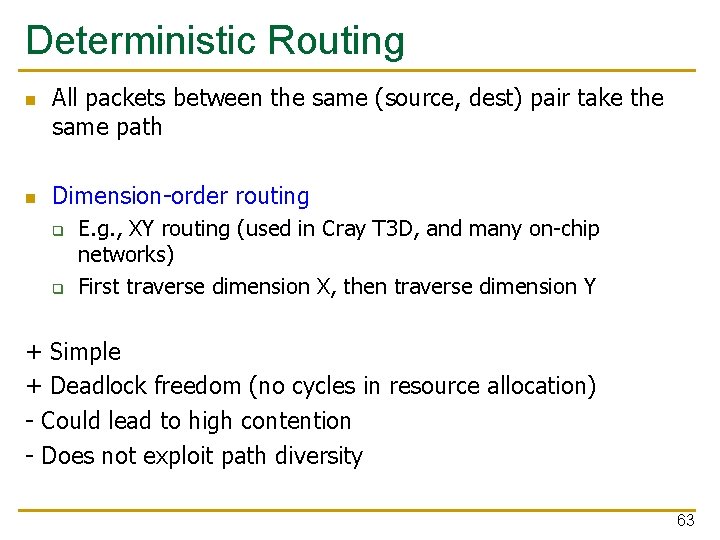 Deterministic Routing

All packets between the same (source, dest) pair take the same path

Dimension-order routing

E.g., XY routing (used in Cray T3D, and many on-chip networks)

First traverse dimension X, then traverse dimension Y

+ Simple
+ Deadlock freedom (no cycles in resource allocation)
- Could lead to high contention
- Does not exploit path diversity

63